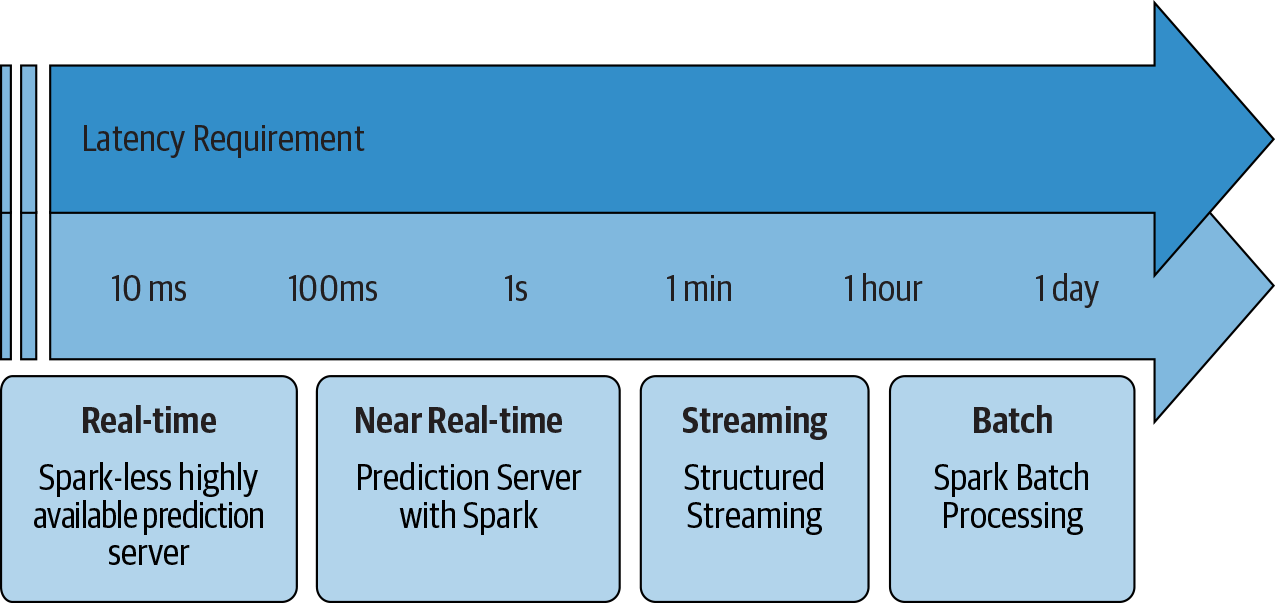 Latency Requirement

10 ms 100ms 1s 1 min 1 hour 1 day

**Real-time**
Spark-less highly available prediction server

**Near Real-time**
Prediction Server with Spark

**Streaming**
Structured Streaming

**Batch**
Spark Batch Processing